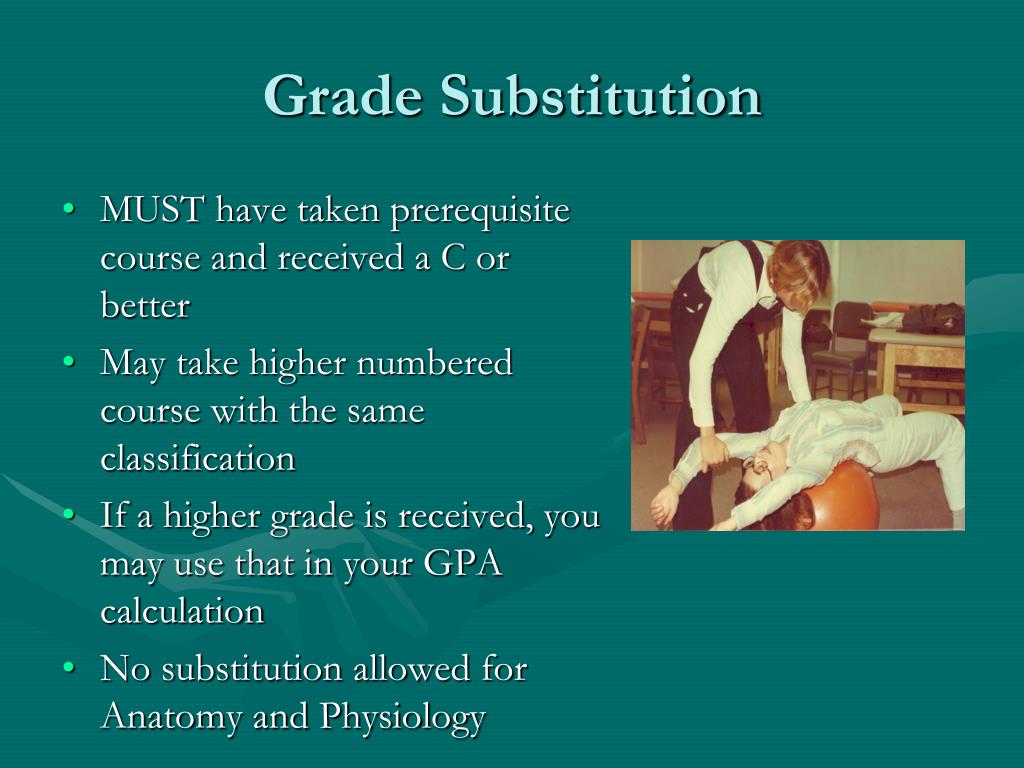 Grade Substitution

• MUST have taken prerequisite course and received a C or better
• May take higher numbered course with the same classification
• If a higher grade is received, you may use that in your GPA calculation
• No substitution allowed for Anatomy and Physiology